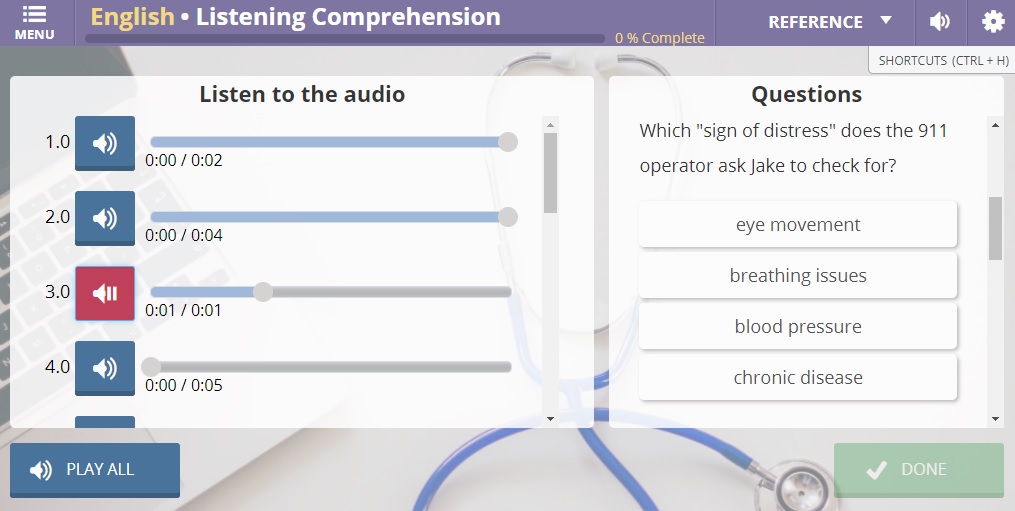 MENU

English • Listening Comprehension

0 % Complete

REFERENCE

SHORTCUTS (CTRL + H)

Listen to the audio

1.0
0:00 / 0:02

2.0
0:00 / 0:04

3.0
0:01 / 0:01

4.0
0:00 / 0:05

Questions

Which "sign of distress" does the 911 operator ask Jake to check for?

eye movement

breathing issues

blood pressure

chronic disease

PLAY ALL

DONE